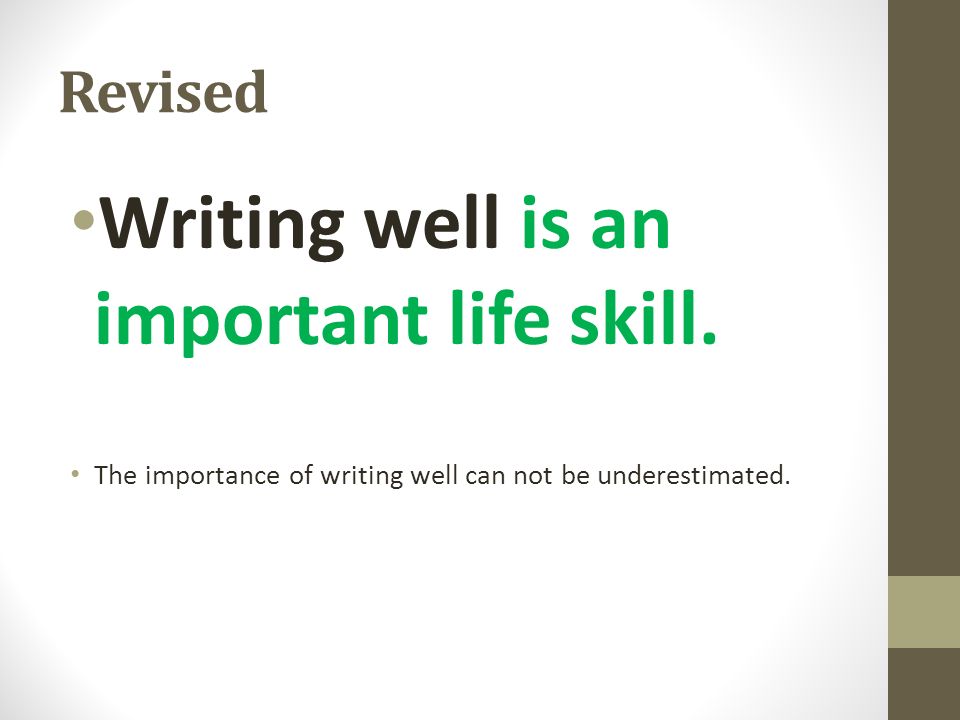 Revised

• Writing well is an important life skill.

• The importance of writing well can not be underestimated.